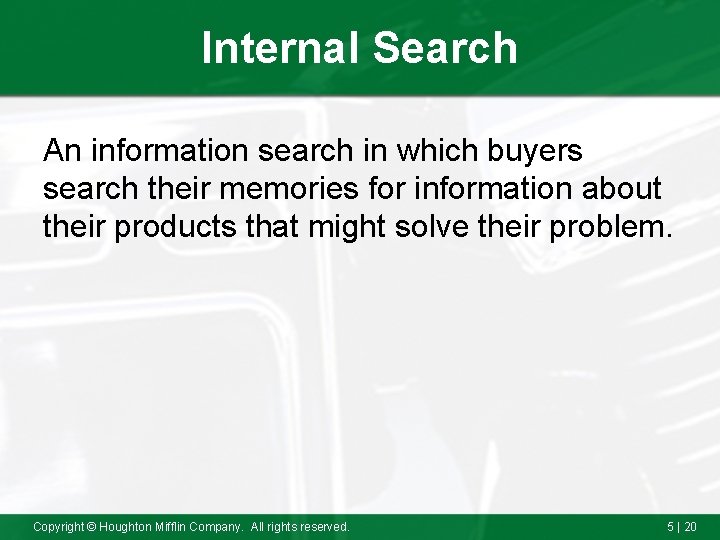 Internal Search

An information search in which buyers search their memories for information about their products that might solve their problem.

Copyright © Houghton Mifflin Company. All rights reserved.

5 | 20